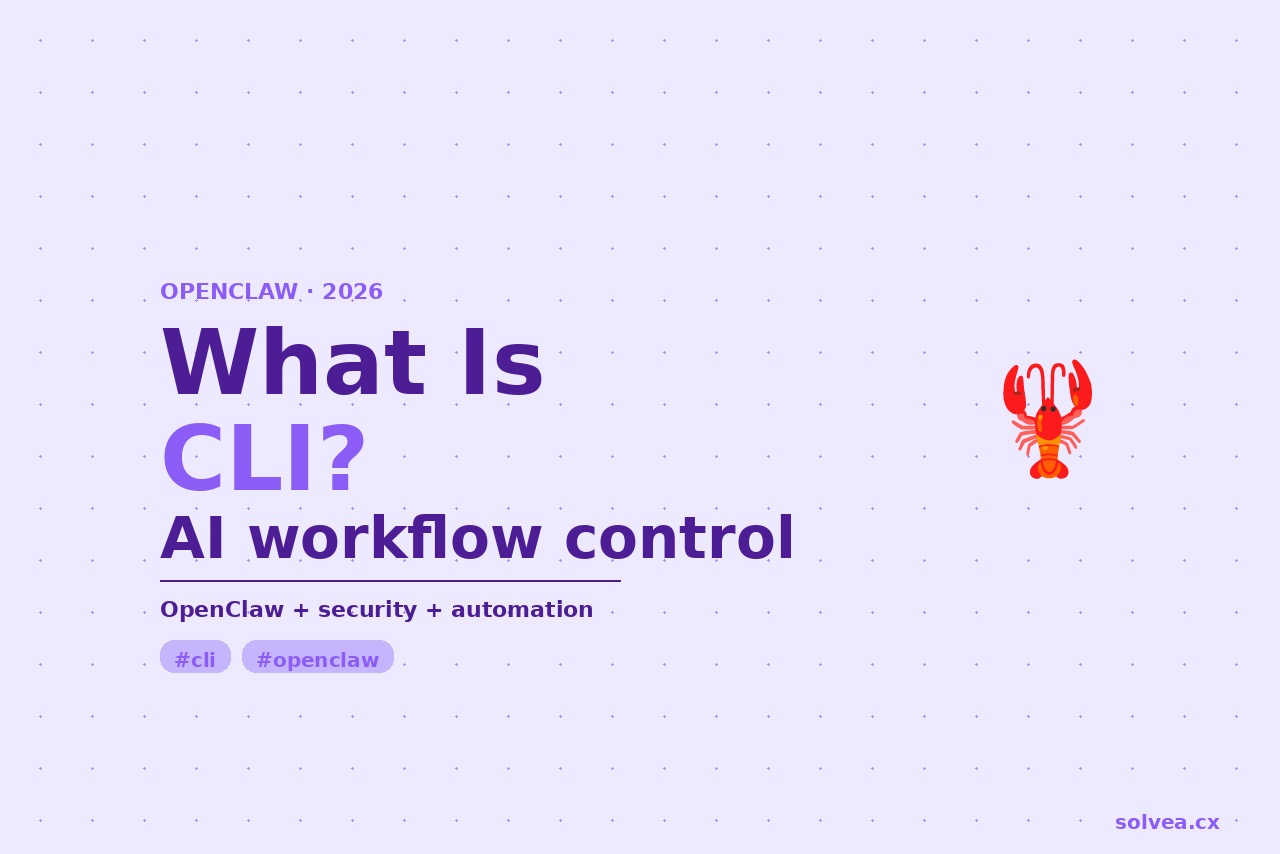 OPENCLAW · 2026

What Is CLI?

AI workflow control

OpenClaw + security + automation

#cli #openclaw

solvea.cx